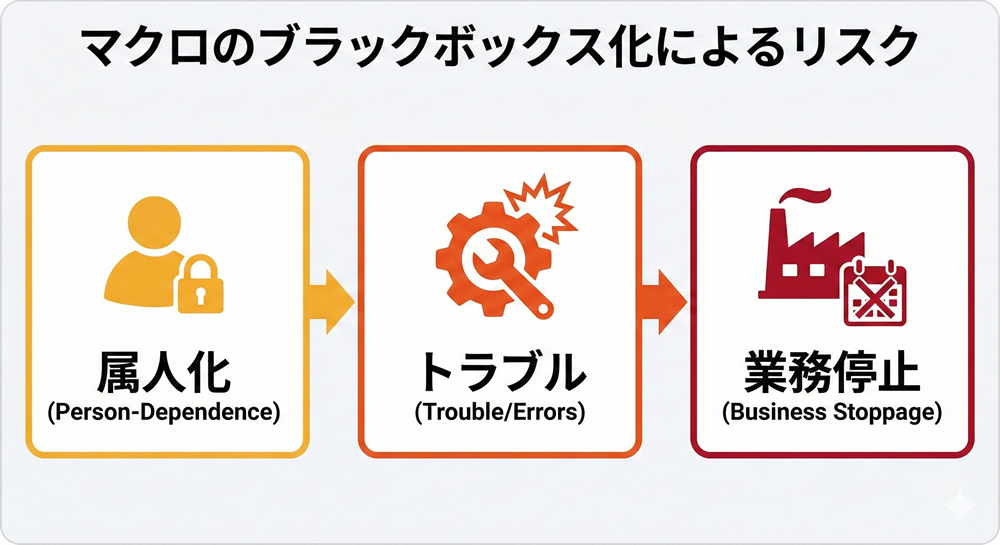 マクロのブラックボックス化によるリスク

属人化
(Person-Dependence)

トラブル
(Trouble/Errors)

業務停止
(Business Stoppage)